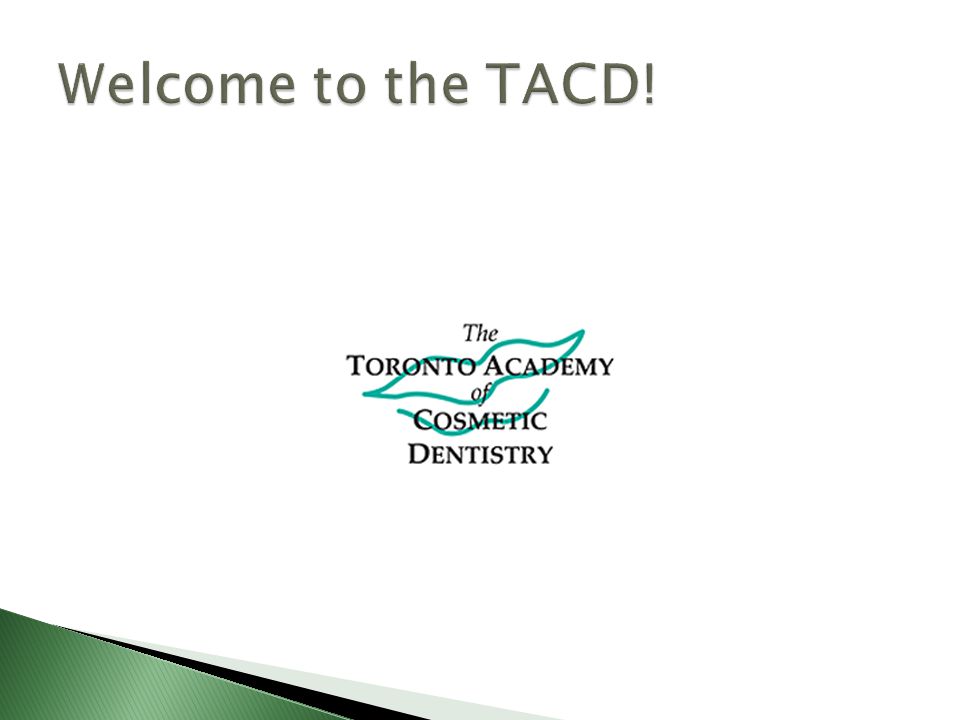 Welcome to the TACD!

The
TORONTO ACADEMY
of
COSMETIC
DENTISTRY